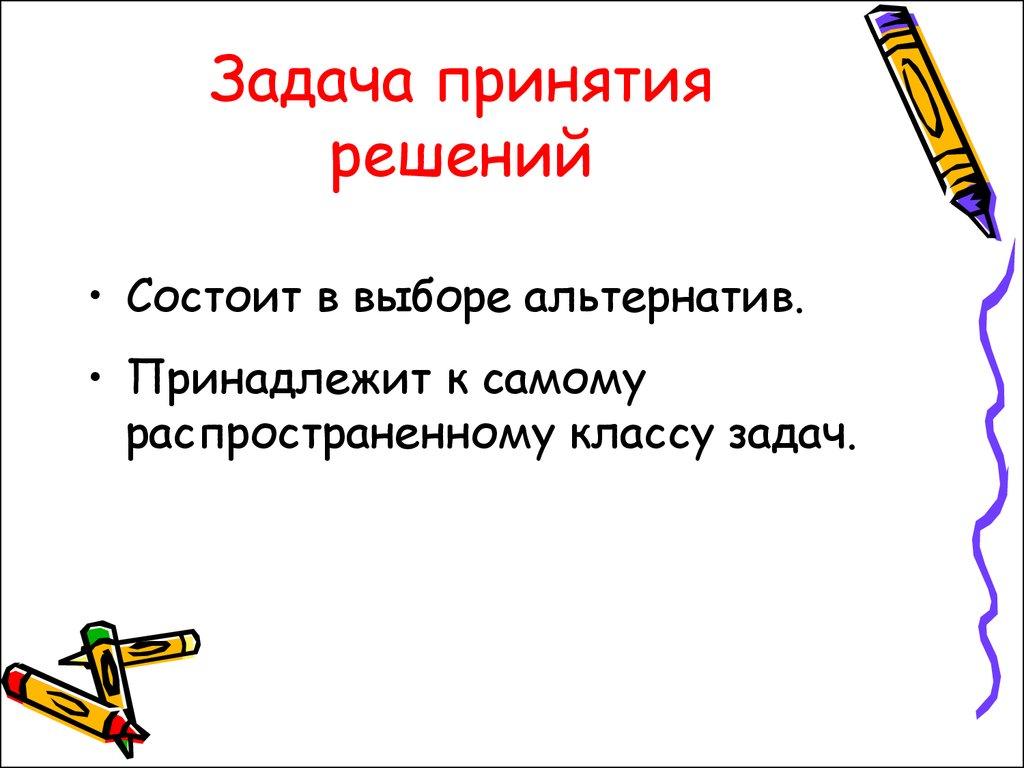 Задача принятия решений

• Состоит в выборе альтернатив.

• Принадлежит к самому распространенному классу задач.